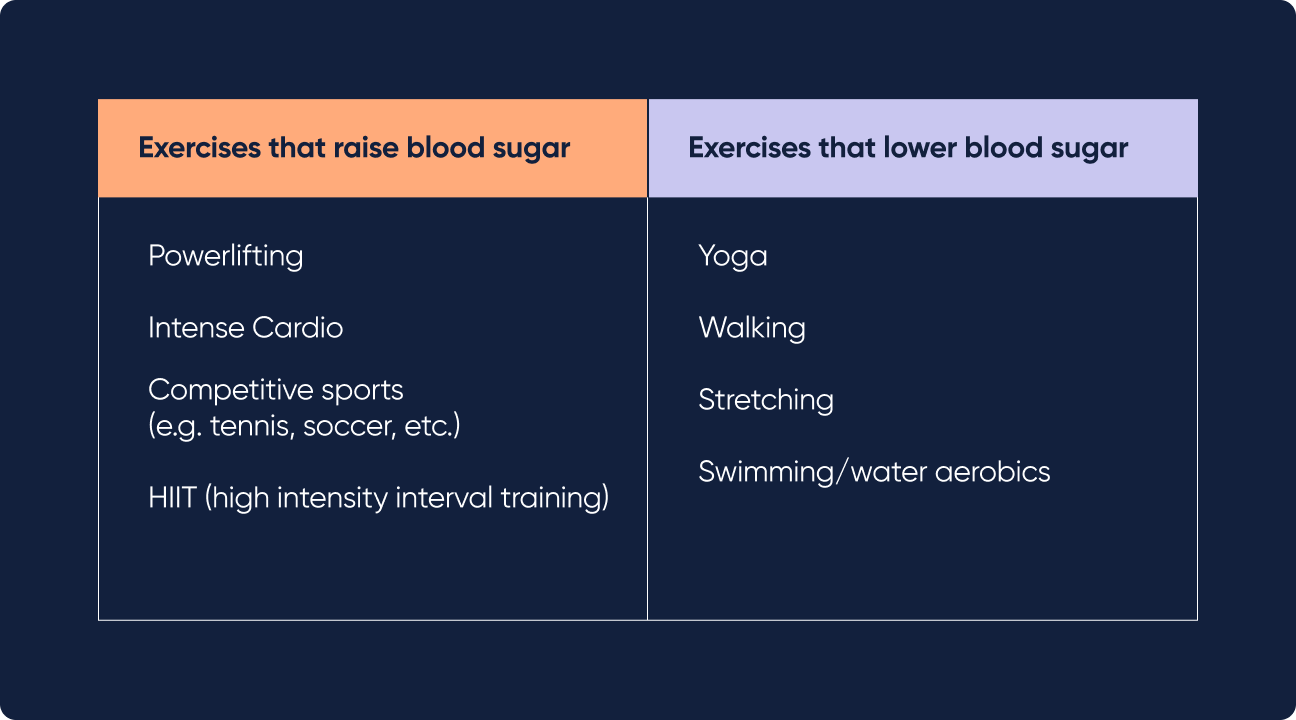 | Exercises that raise blood sugar | Exercises that lower blood sugar |
|---|---|
| Powerlifting | Yoga |
| Intense Cardio | Walking |
| Competitive sports (e.g. tennis, soccer, etc.) | Stretching |
| HIIT (high intensity interval training) | Swimming/water aerobics |